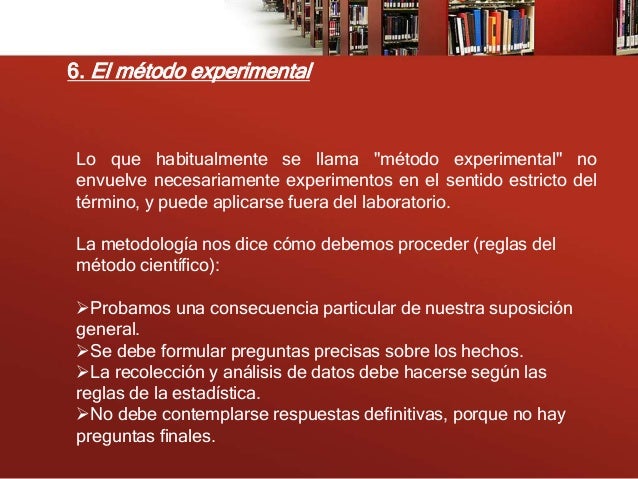 6. El método experimental

Lo que habitualmente se llama "método experimental" no envuelve necesariamente experimentos en el sentido estricto del término, y puede aplicarse fuera del laboratorio.

La metodología nos dice cómo debemos proceder (reglas del método científico):

➢Probamos una consecuencia particular de nuestra suposición general.
➢Se debe formular preguntas precisas sobre los hechos.
➢La recolección y análisis de datos debe hacerse según las reglas de la estadística.
➢No debe contemplarse respuestas definitivas, porque no hay preguntas finales.